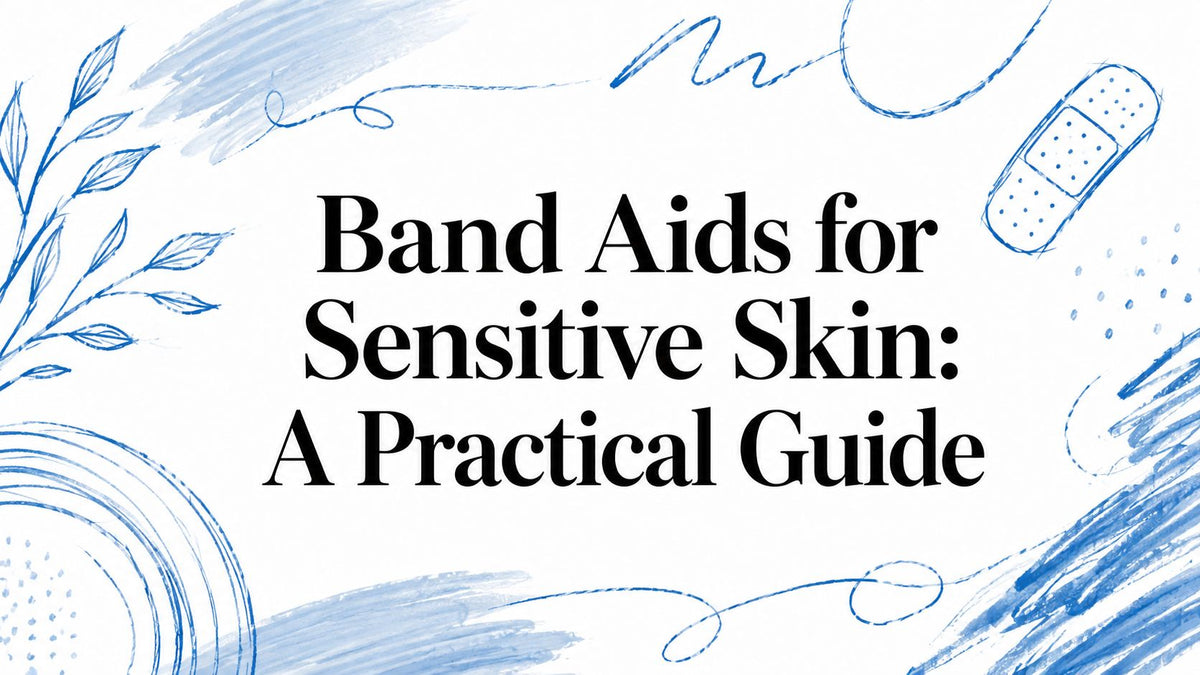 Band Aids for Sensitive Skin: A Practical Guide